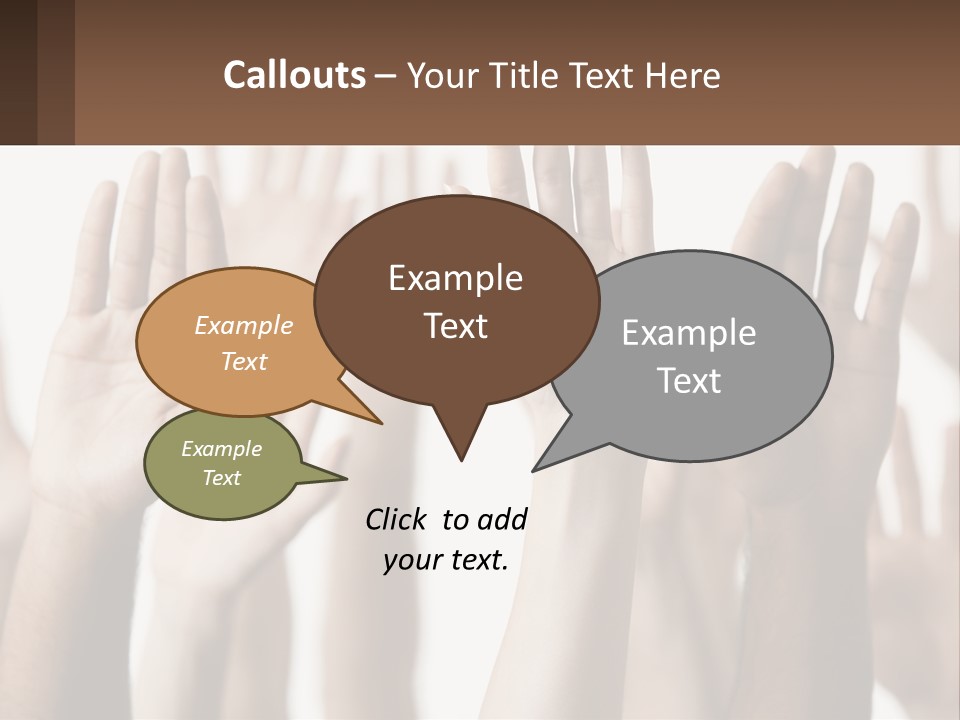 Callouts – Your Title Text Here

Example Text

Example Text

Example Text

Example Text

Click to add your text.